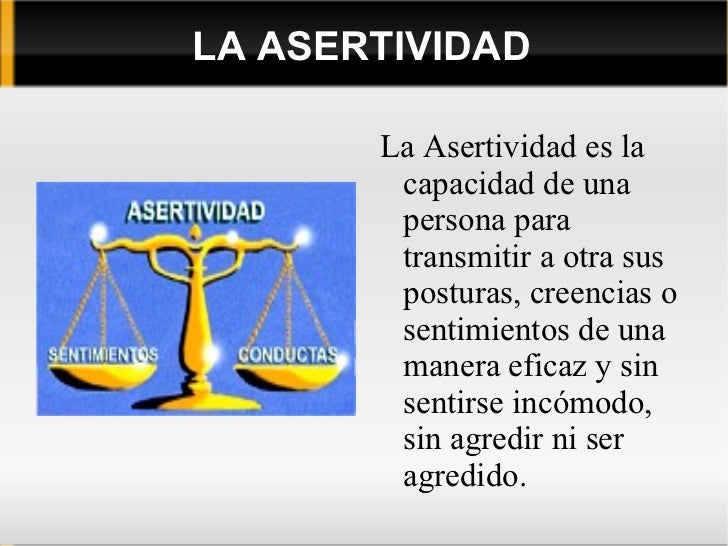 LA ASERTIVIDAD

ASERTIVIDAD

SENTIMIENTOS

CONDUCTAS

La Asertividad es la capacidad de una persona para transmitir a otra sus posturas, creencias o sentimientos de una manera eficaz y sin sentirse incómodo, sin agredir ni ser agredido.